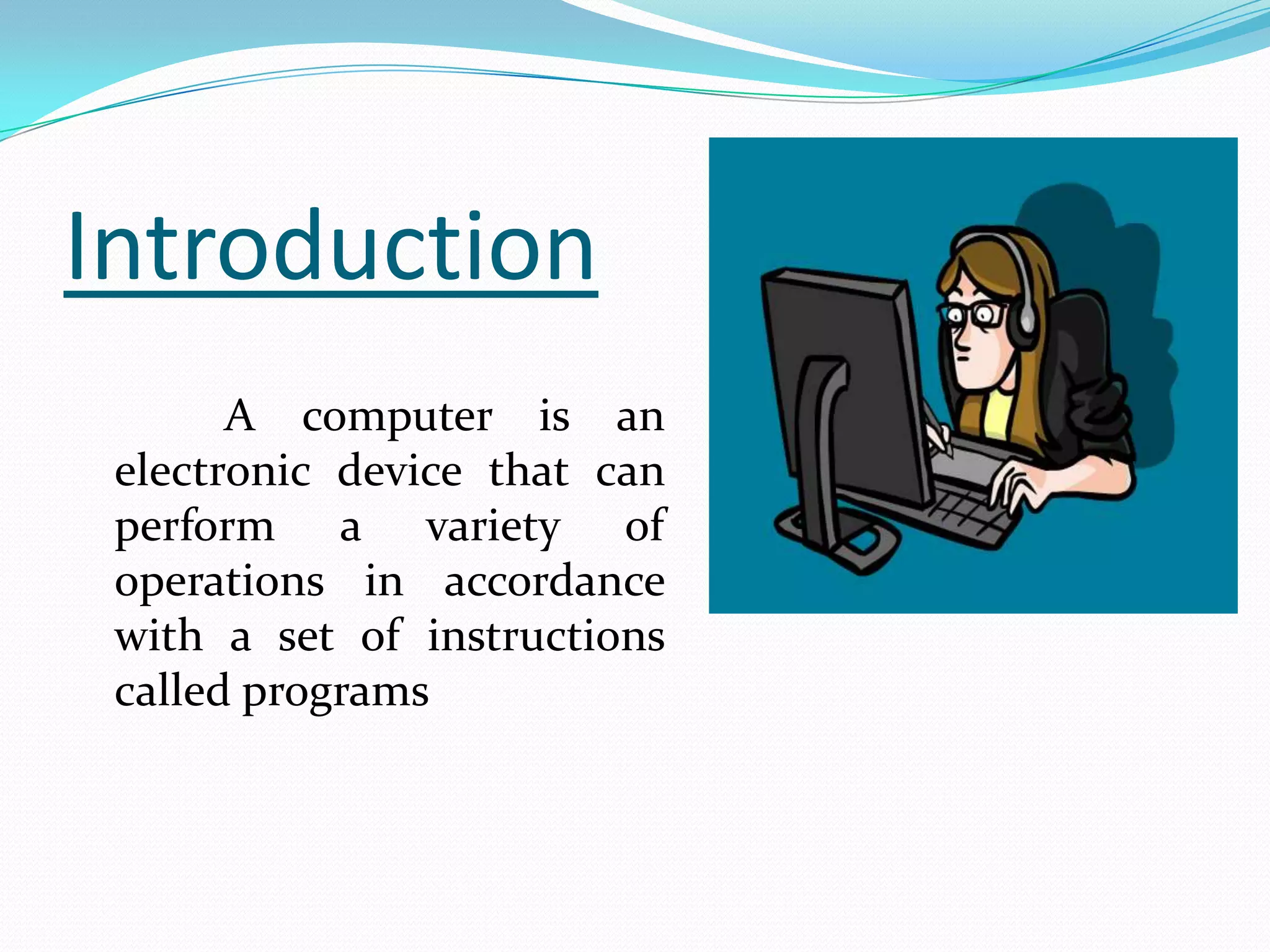 Introduction

A computer is an electronic device that can perform a variety of operations in accordance with a set of instructions called programs